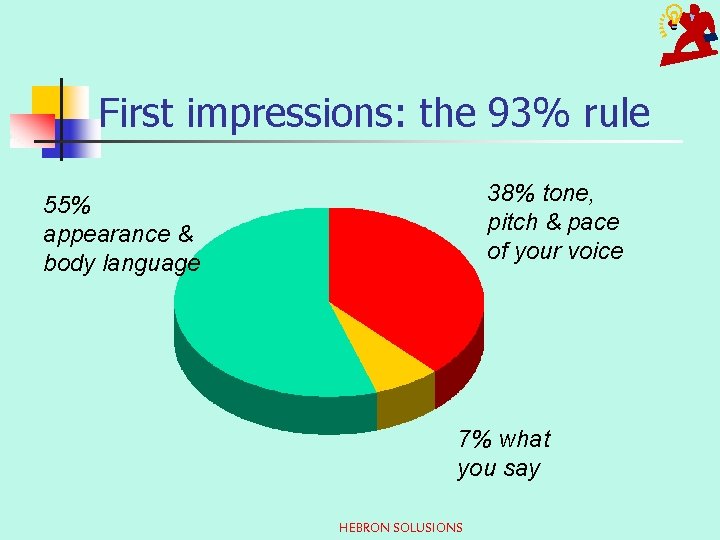 First impressions: the 93% rule

55% appearance & body language

38% tone, pitch & pace of your voice

7% what you say

HEBRON SOLUSIONS